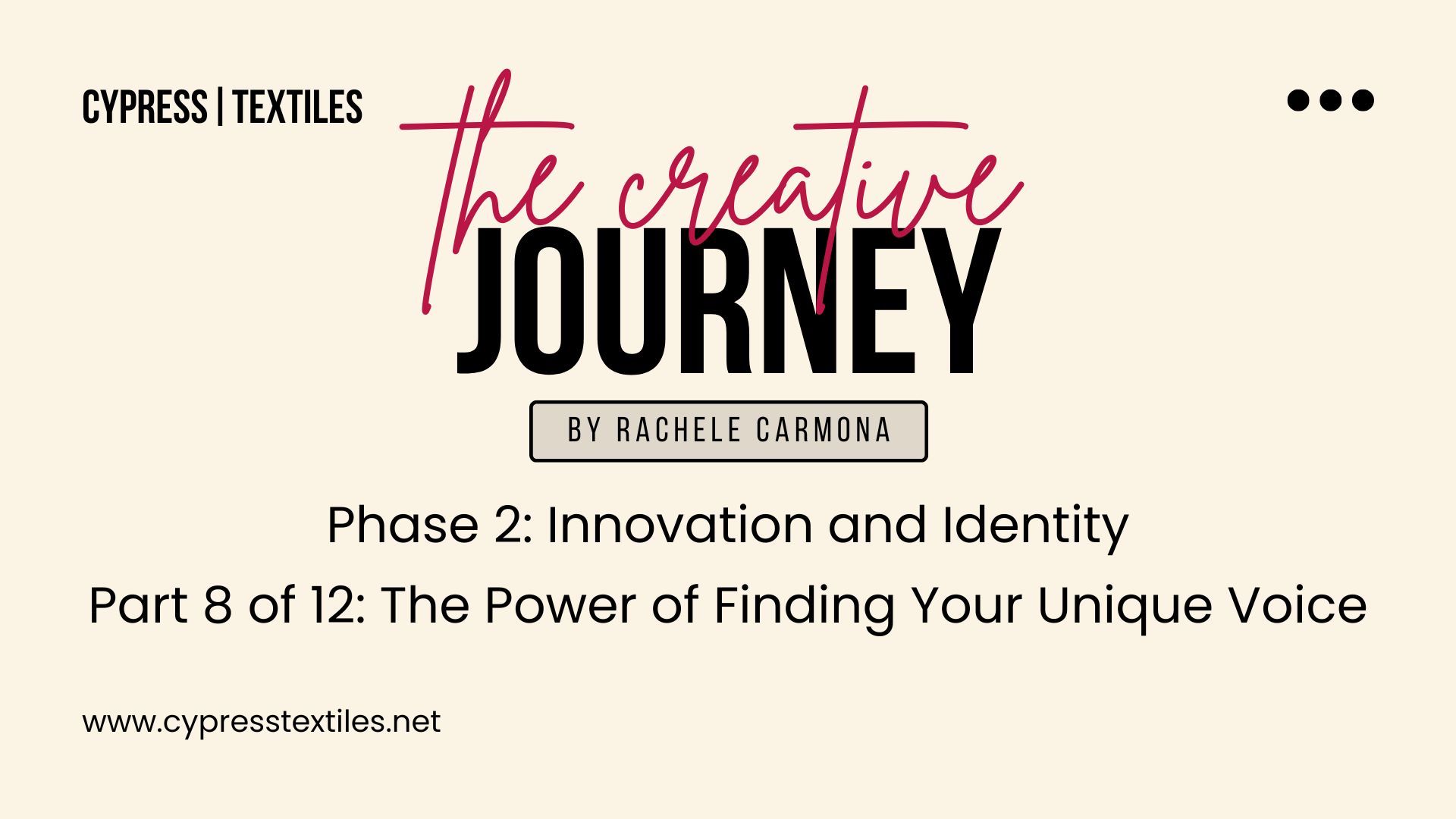 CYPRESS | TEXTILES

the creative
JOURNEY

BY RACHELE CARMONA

Phase 2: Innovation and Identity

Part 8 of 12: The Power of Finding Your Unique Voice

www.cypresstextiles.net